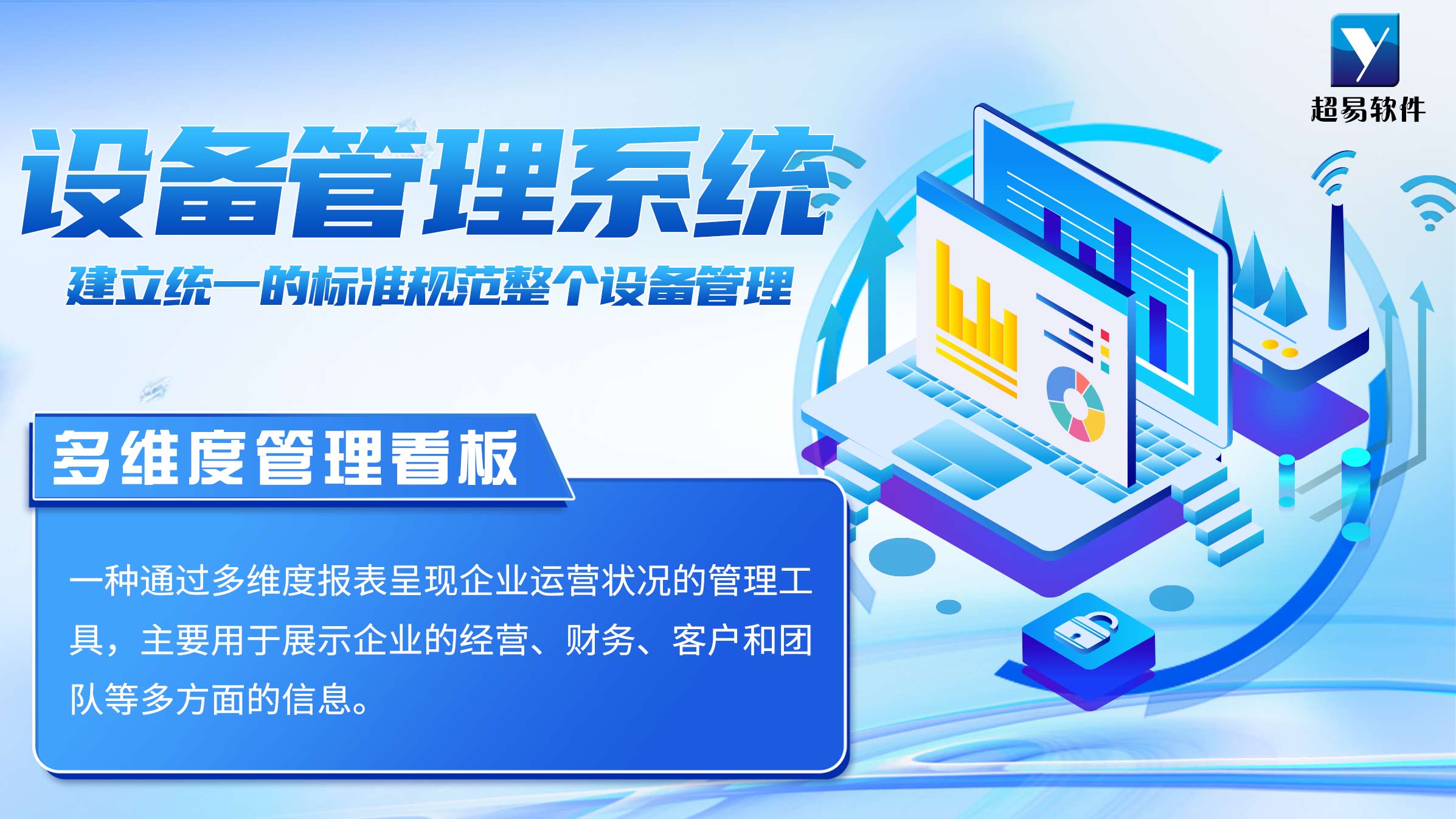 超易软件

设备管理系统

建立统一的标准规范整个设备管理

多维度管理看板

一种通过多维度报表呈现企业运营状况的管理工具，主要用于展示企业的经营、财务、客户和团队等多方面的信息。